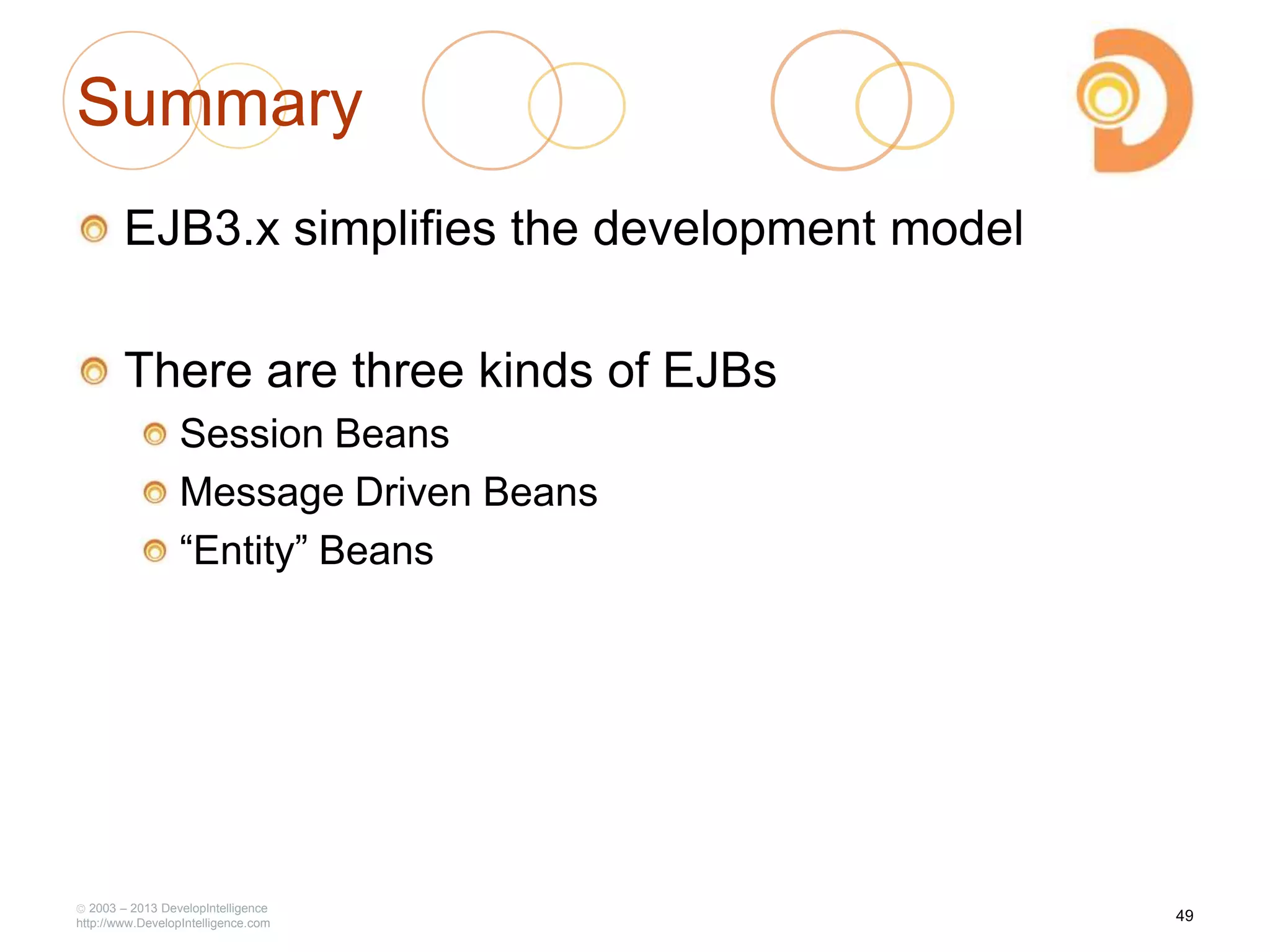 Summary

EJB3.x simplifies the development model

There are three kinds of EJBs

Session Beans

Message Driven Beans

“Entity” Beans

© 2003 – 2013 DevelopIntelligence
http://www.DevelopIntelligence.com

49